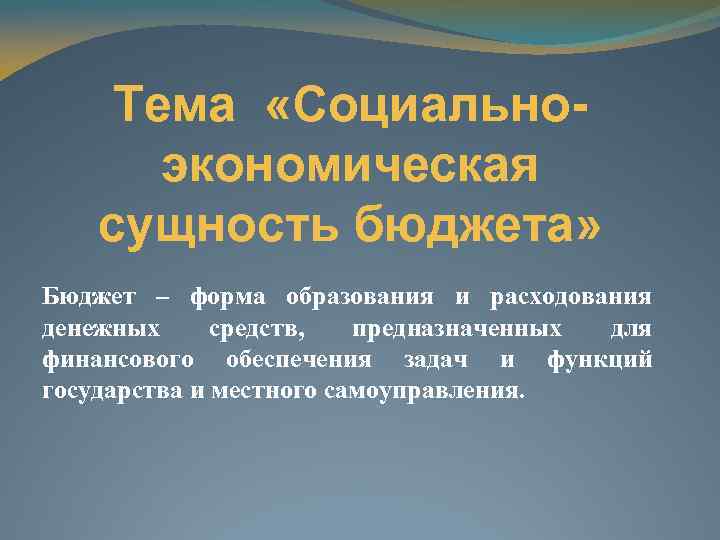 Тема «Социально-экономическая сущность бюджета»

Бюджет – форма образования и расходования денежных средств, предназначенных для финансового обеспечения задач и функций государства и местного самоуправления.